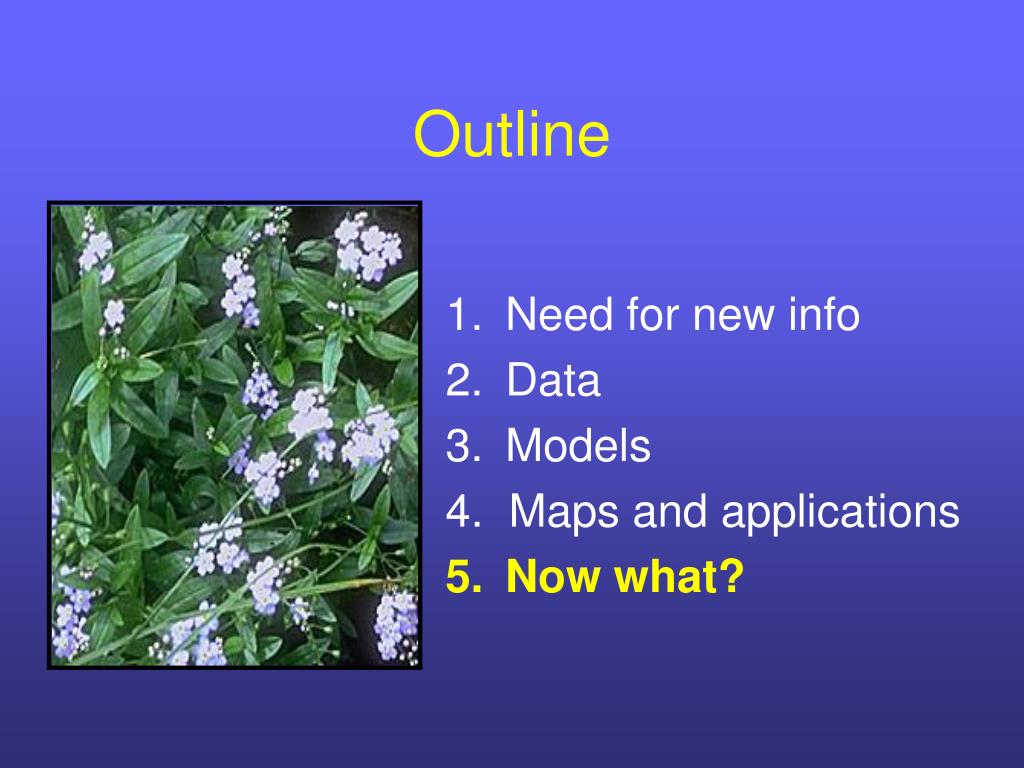 Outline

1. Need for new info
2. Data
3. Models
4. Maps and applications
5. Now what?